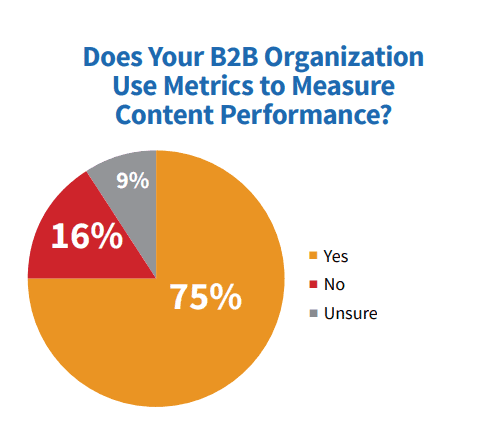 Does Your B2B Organization Use Metrics to Measure Content Performance?

9%

16%

75%

Yes

No

Unsure